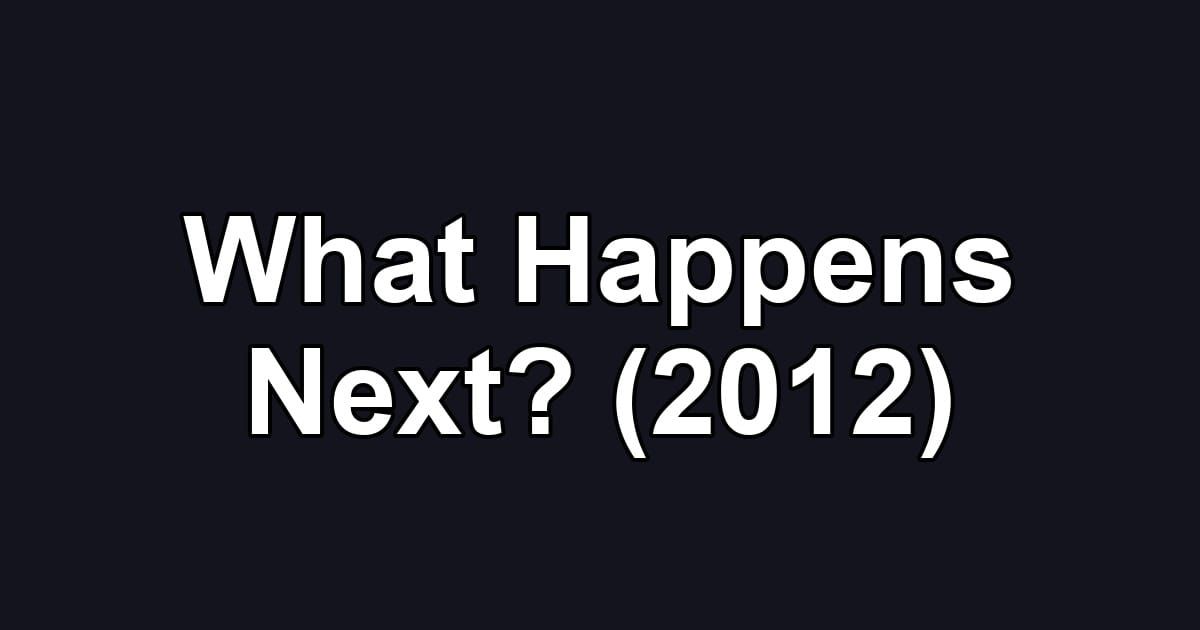 What Happens Next? (2012)